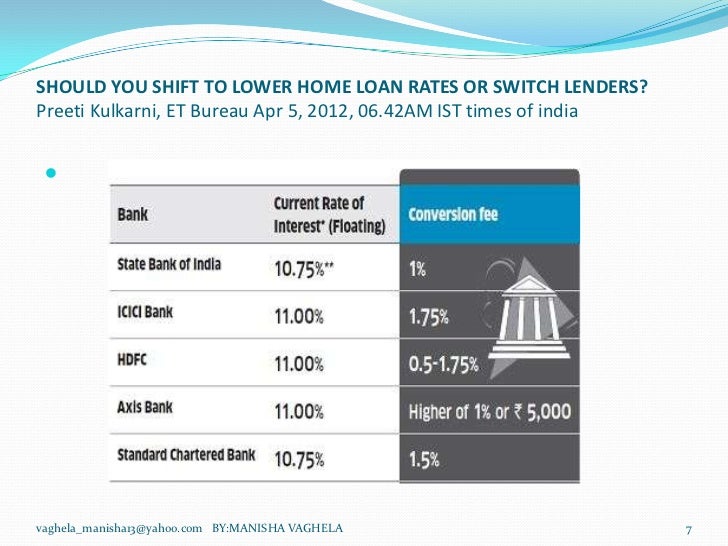 SHOULD YOU SHIFT TO LOWER HOME LOAN RATES OR SWITCH LENDERS?
Preeti Kulkarni, ET Bureau Apr 5, 2012, 06.42AM IST times of india

| Bank | Current Rate of Interest* (Floating) | Conversion fee |
|---|---|---|
| State Bank of India | 10.75%** | 1% |
| ICICI Bank | 11.00% | 1.75% |
| HDFC | 11.00% | 0.5-1.75% |
| Axis Bank | 11.00% | Higher of 1% or ₹ 5,000 |
| Standard Chartered Bank | 10.75% | 1.5% |

vaghela_manisha13@yahoo.com BY:MANISHA VAGHELA 7